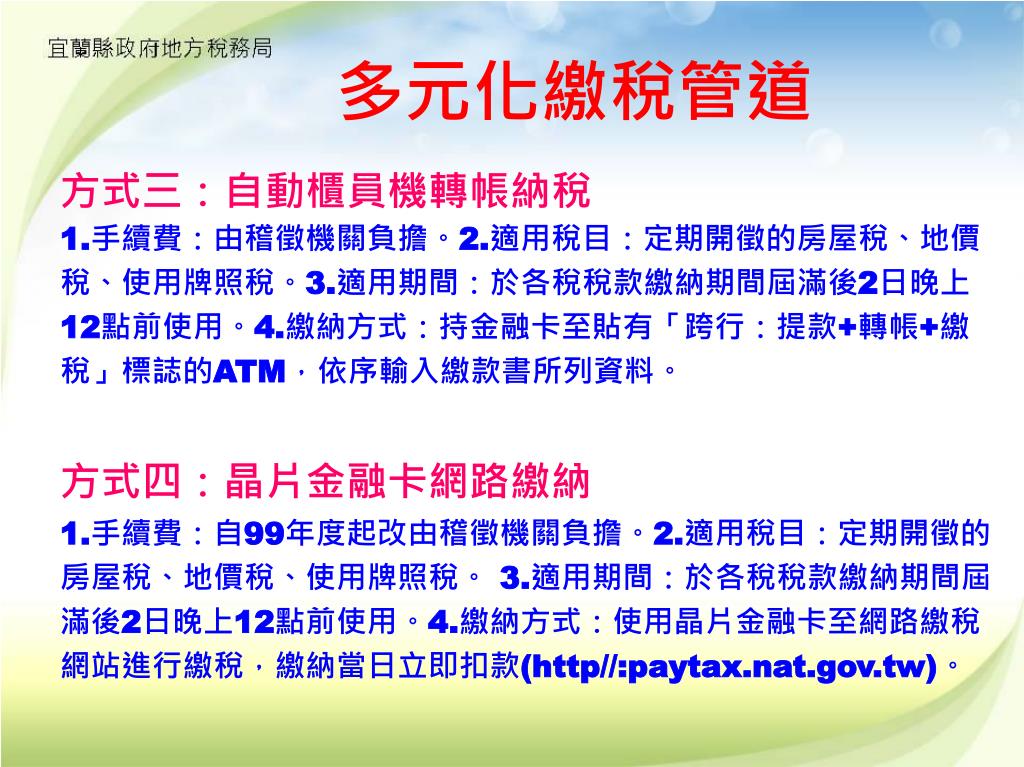 宜蘭縣政府地方稅務局

多元化繳稅管道

方式三：自動櫃員機轉帳納稅

1.手續費：由稽徵機關負擔。2.適用稅目：定期開徵的房屋稅、地價稅、使用牌照稅。3.適用期間：於各稅稅款繳納期間屆滿後2日晚上12點前使用。4.繳納方式：持金融卡至貼有「跨行：提款+轉帳+繳稅」標誌的ATM，依序輸入繳款書所列資料。

方式四：晶片金融卡網路繳納

1.手續費：自99年度起改由稽徵機關負擔。2.適用稅目：定期開徵的房屋稅、地價稅、使用牌照稅。 3.適用期間：於各稅稅款繳納期間屆滿後2日晚上12點前使用。4.繳納方式：使用晶片金融卡至網路繳稅網站進行繳稅，繳納當日立即扣款(http//:paytax.nat.gov.tw)。